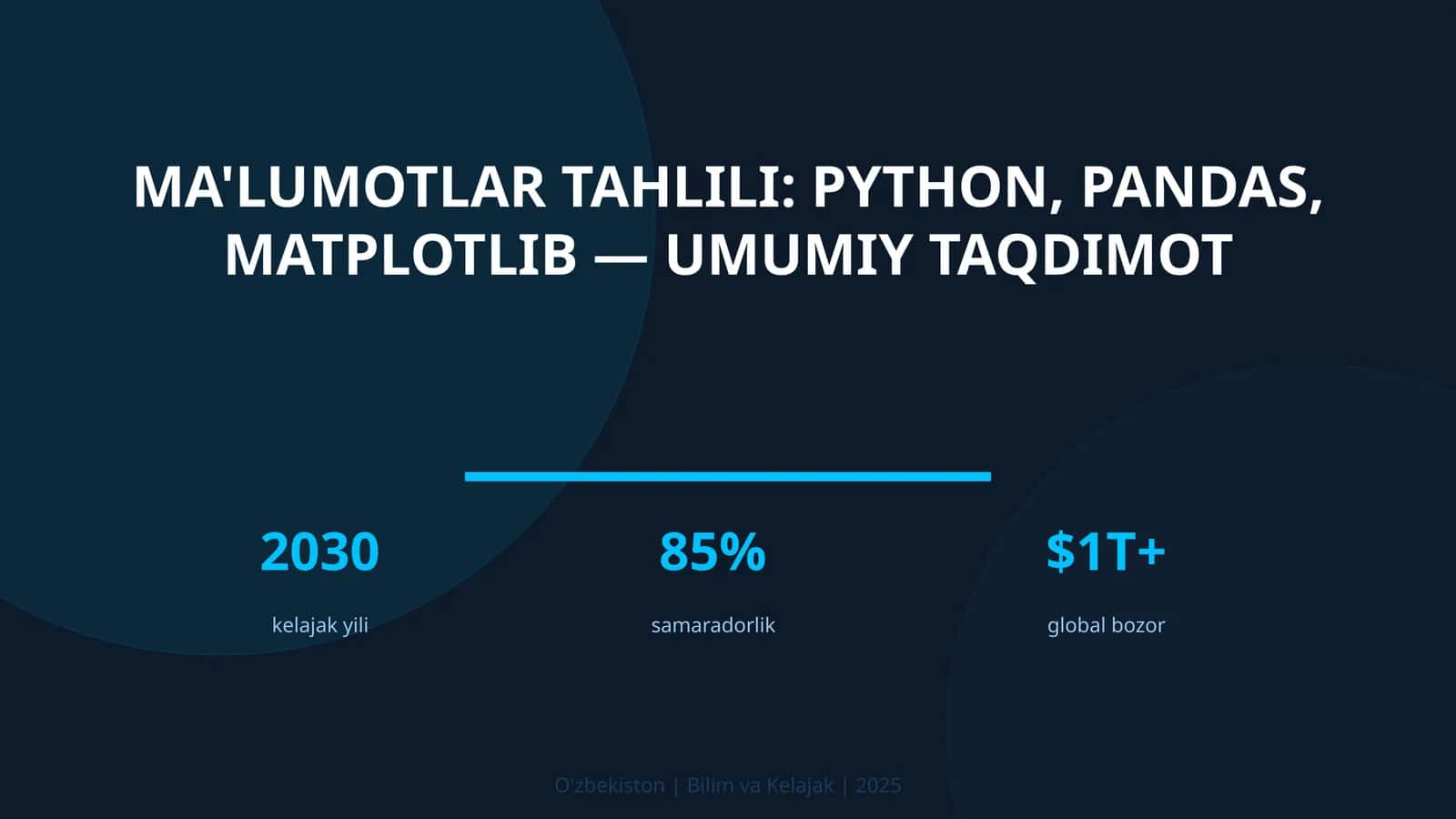 MA'LUMOTLAR TAHLILI: PYTHON, PANDAS, MATPLOTLIB — UMUMIY TAQDIMOT

2030
kelajak yili

85%
samaradorlik

$1T+
global bozor

O'zbekiston | Bilim va Kelajak | 2025